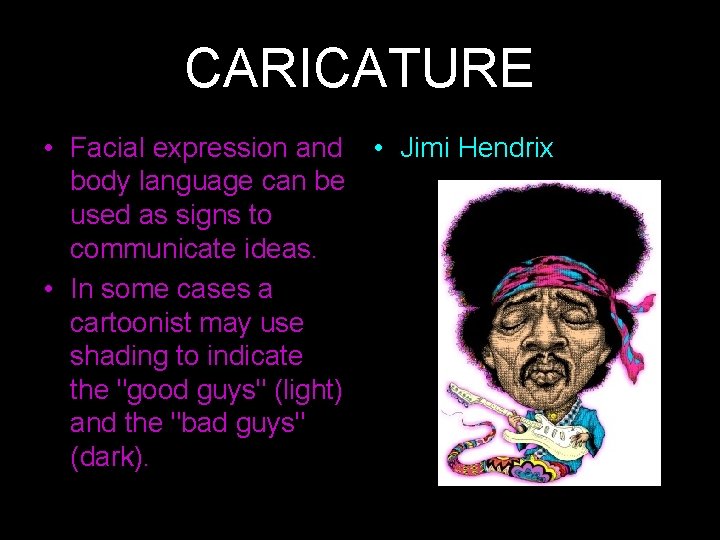 CARICATURE

• Facial expression and body language can be used as signs to communicate ideas.
• In some cases a cartoonist may use shading to indicate the "good guys" (light) and the "bad guys" (dark).

• Jimi Hendrix